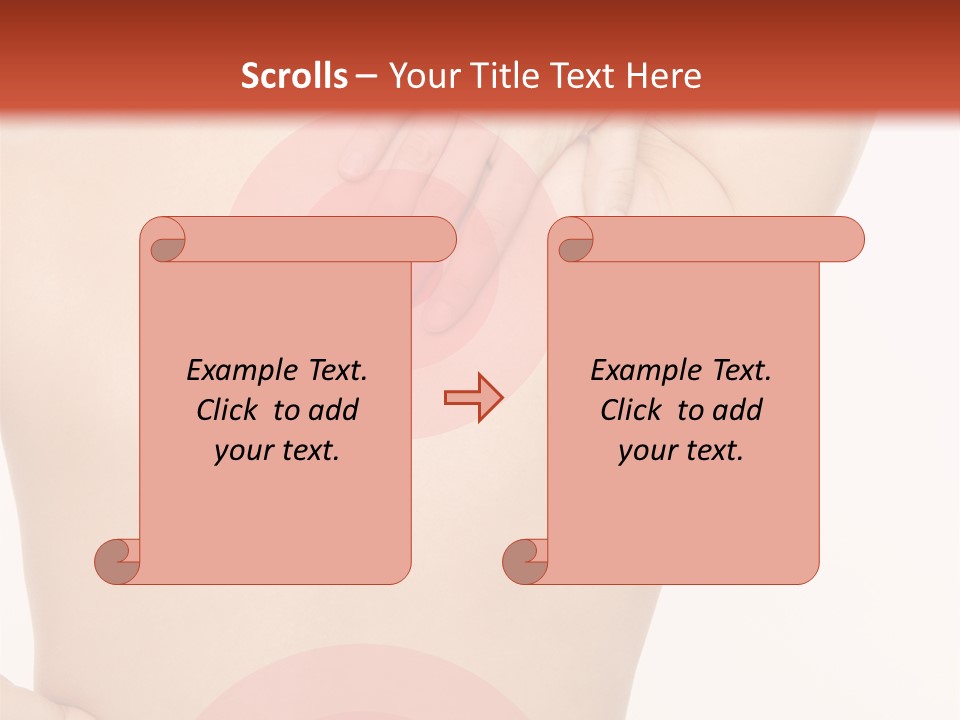 Scrolls – Your Title Text Here

Example Text. Click to add your text.

Example Text. Click to add your text.